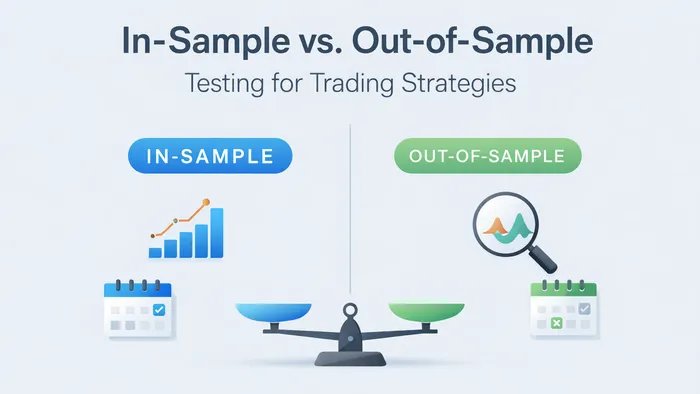 In-Sample vs. Out-of-Sample

Testing for Trading Strategies

IN-SAMPLE

OUT-OF-SAMPLE